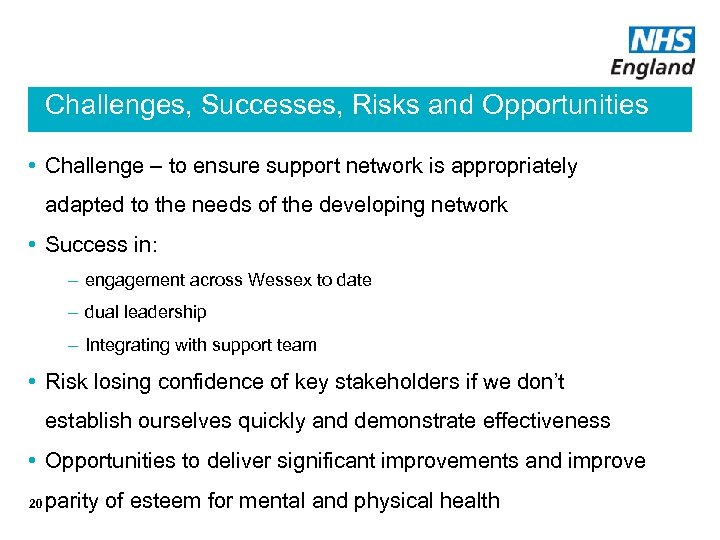 NHS
England

Challenges, Successes, Risks and Opportunities

• Challenge – to ensure support network is appropriately adapted to the needs of the developing network

• Success in:

– engagement across Wessex to date

– dual leadership

– Integrating with support team

• Risk losing confidence of key stakeholders if we don't establish ourselves quickly and demonstrate effectiveness

• Opportunities to deliver significant improvements and improve parity of esteem for mental and physical health

20